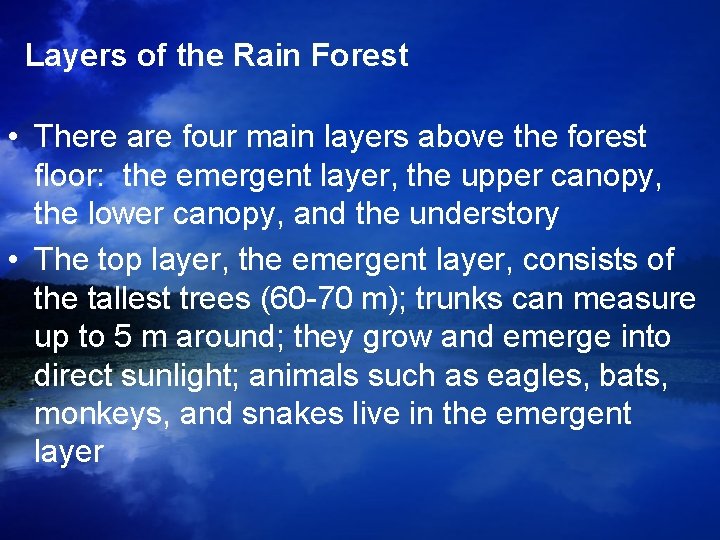 Layers of the Rain Forest

• There are four main layers above the forest floor: the emergent layer, the upper canopy, the lower canopy, and the understory
• The top layer, the emergent layer, consists of the tallest trees (60-70 m); trunks can measure up to 5 m around; they grow and emerge into direct sunlight; animals such as eagles, bats, monkeys, and snakes live in the emergent layer